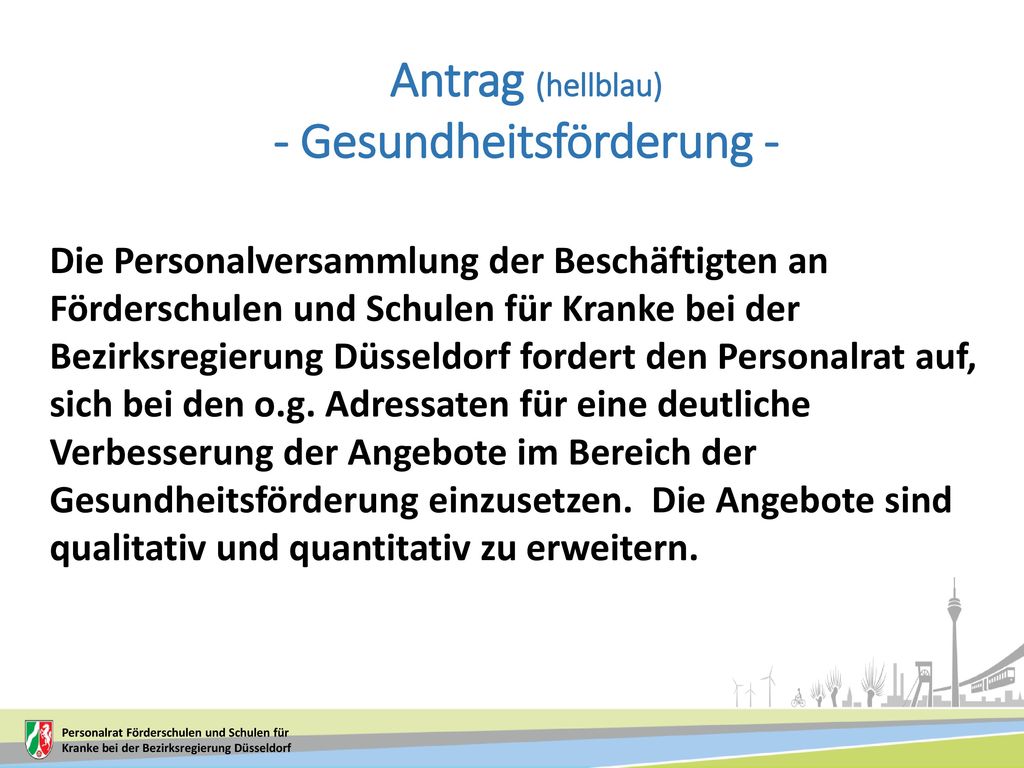 Antrag (hellblau)
- Gesundheitsförderung -

Die Personalversammlung der Beschäftigten an Förderschulen und Schulen für Kranke bei der Bezirksregierung Düsseldorf fordert den Personalrat auf, sich bei den o.g. Adressaten für eine deutliche Verbesserung der Angebote im Bereich der Gesundheitsförderung einzusetzen. Die Angebote sind qualitativ und quantitativ zu erweitern.

Personalrat Förderschulen und Schulen für Kranke bei der Bezirksregierung Düsseldorf